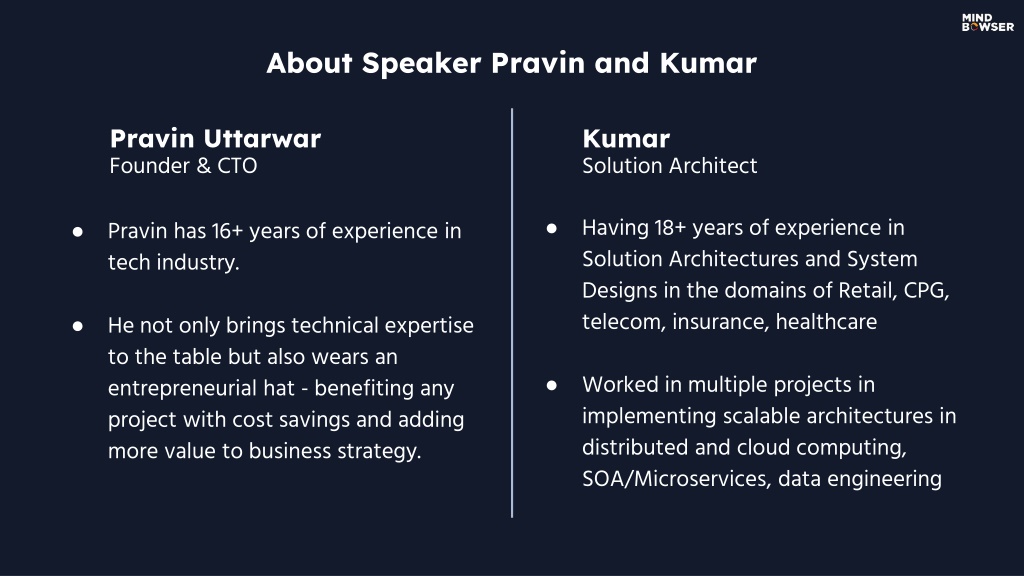 MIND BOWSER

About Speaker Pravin and Kumar

Pravin Uttarwar
Founder & CTO

● Pravin has 16+ years of experience in tech industry.

● He not only brings technical expertise to the table but also wears an entrepreneurial hat - benefiting any project with cost savings and adding more value to business strategy.

Kumar
Solution Architect

● Having 18+ years of experience in Solution Architectures and System Designs in the domains of Retail, CPG, telecom, insurance, healthcare

● Worked in multiple projects in implementing scalable architectures in distributed and cloud computing, SOA/Microservices, data engineering